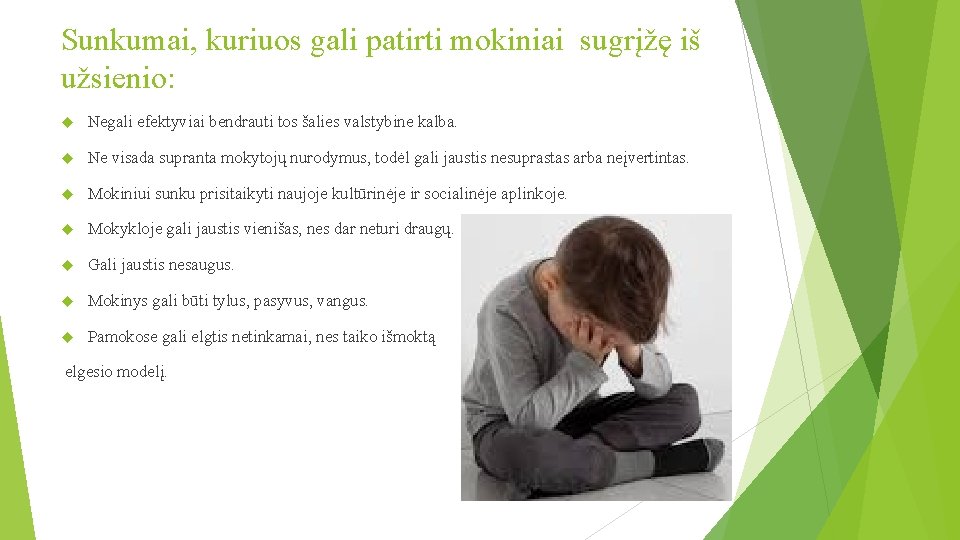 Sunkumai, kuriuos gali patirti mokiniai sugrįžę iš užsienio:

Negali efektyviai bendrauti tos šalies valstybine kalba.

Ne visada supranta mokytojų nurodymus, todėl gali jaustis nesuprastas arba neįvertintas.

Mokiniui sunku prisitaikyti naujoje kultūrinėje ir socialinėje aplinkoje.

Mokykloje gali jaustis vienišas, nes dar neturi draugų.

Gali jaustis nesaugus.

Mokinys gali būti tylus, pasyvus, vangus.

Pamokose gali elgtis netinkamai, nes taiko išmoktą elgesio modelį.